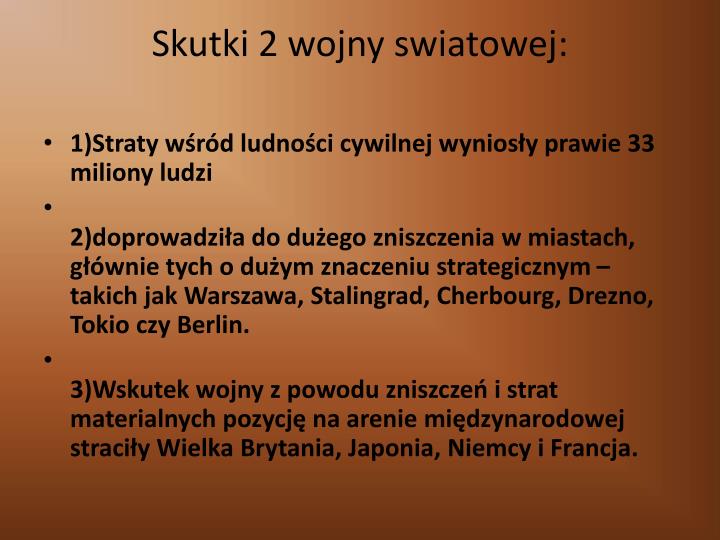 Skutki 2 wojny swiatowej:

• 1)Straty wśród ludności cywilnej wyniosły prawie 33 miliony ludzi

•

2)doprowadziła do dużego zniszczenia w miastach, głównie tych o dużym znaczeniu strategicznym – takich jak Warszawa, Stalingrad, Cherbourg, Drezno, Tokio czy Berlin.

•

3)Wskutek wojny z powodu zniszczeń i strat materialnych pozycję na arenie międzynarodowej straciły Wielka Brytania, Japonia, Niemcy i Francja.